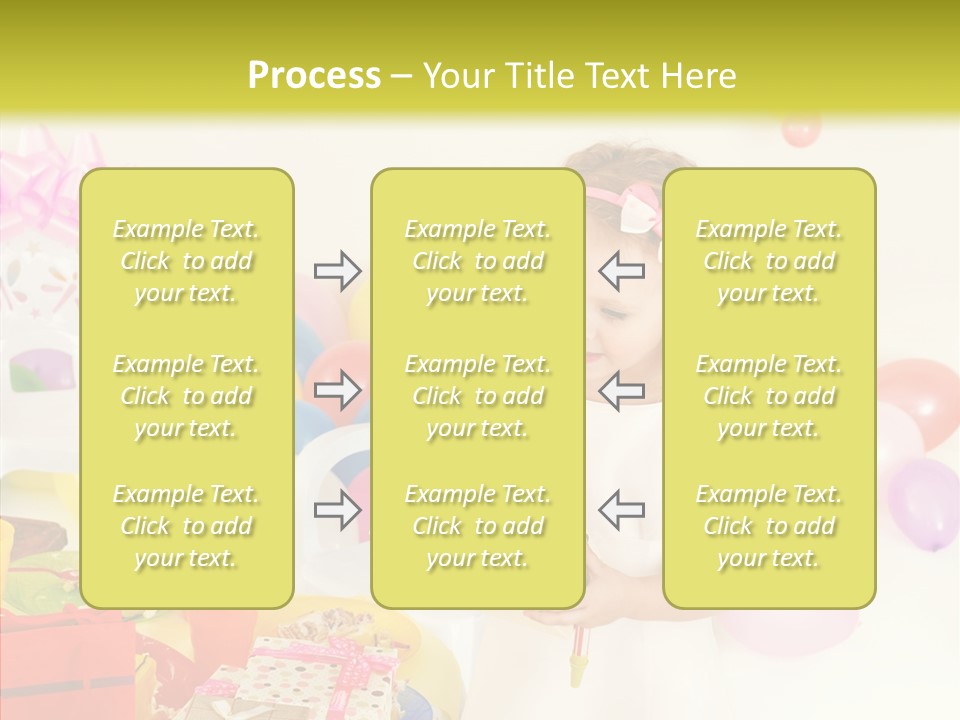 Process – Your Title Text Here

Example Text. Click to add your text.

Example Text. Click to add your text.

Example Text. Click to add your text.

Example Text. Click to add your text.

Example Text. Click to add your text.

Example Text. Click to add your text.

Example Text. Click to add your text.

Example Text. Click to add your text.

Example Text. Click to add your text.